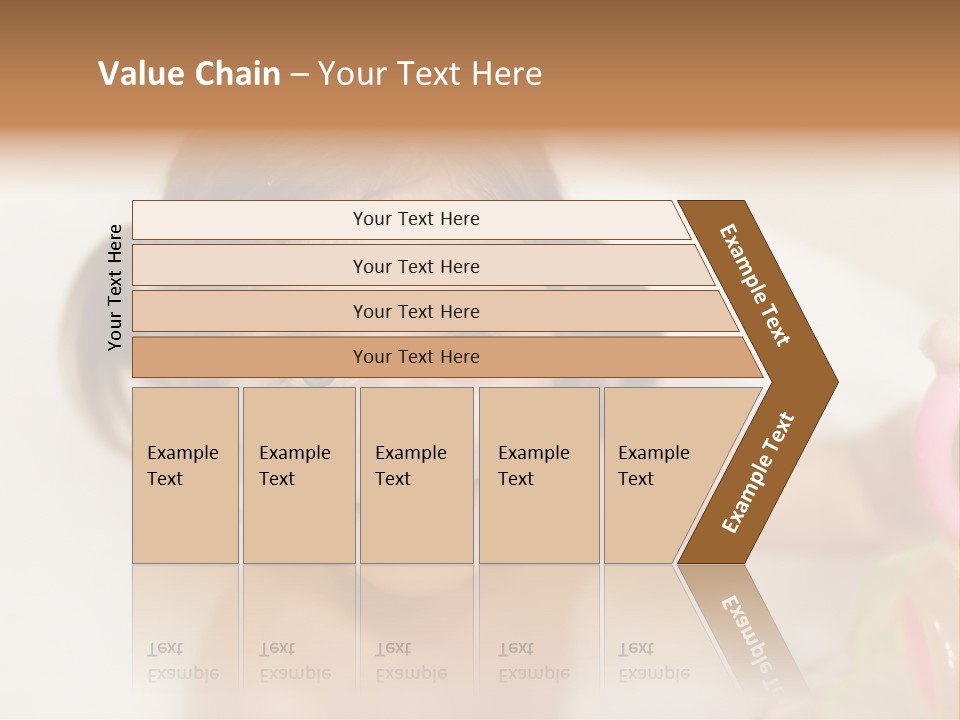 Value Chain – Your Text Here

Your Text Here

Your Text Here

Your Text Here

Your Text Here

Your Text Here

Example Text

Example Text

Example Text

Example Text

Example Text

Example Text

Example Text